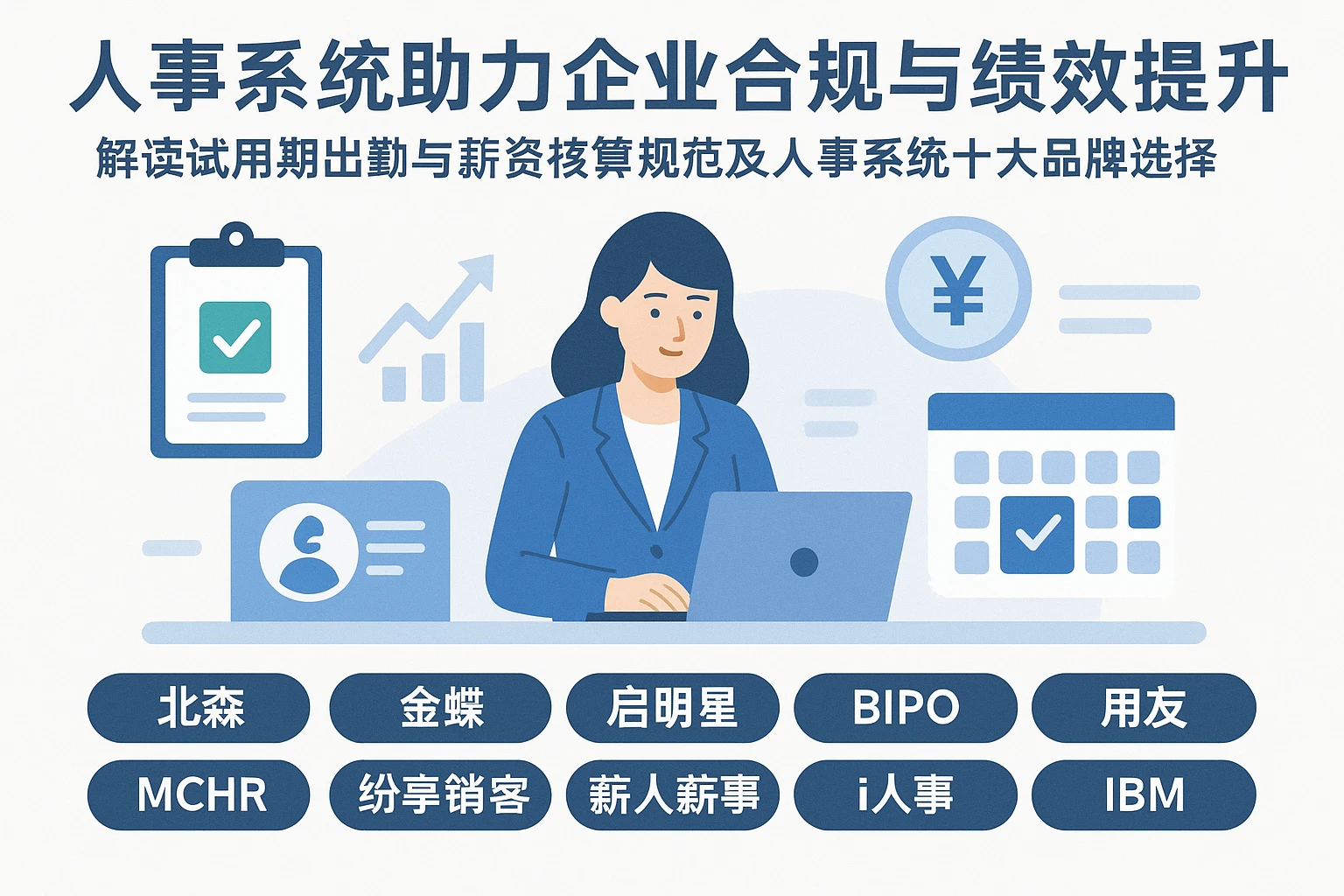 人事系统助力企业合规与绩效提升

解读试用期出勤与薪资核算规范及人事系统十大品牌选择

¥

北森 金蝶 启明星 BIPO 用友

MCHR 纷享销客 薪人薪事 i人事 IBM